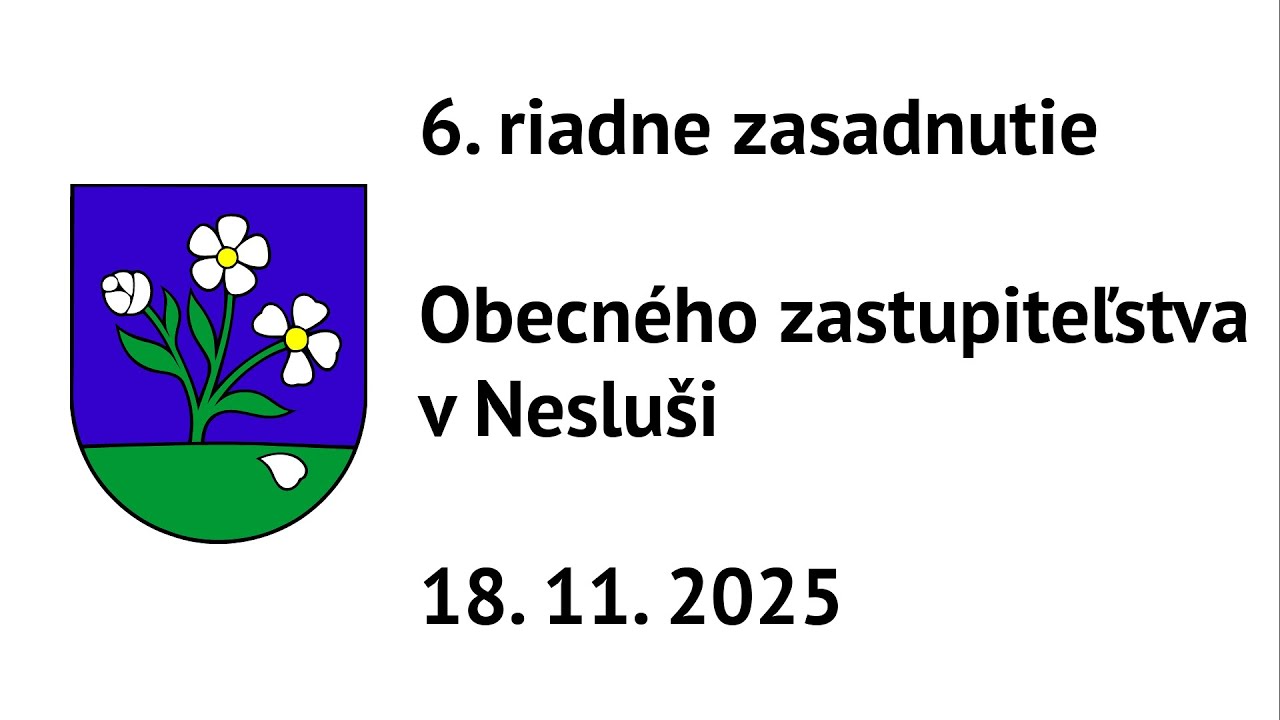 6. riadne zasadnutie

Obecného zastupiteľstva v Nesluši

18. 11. 2025